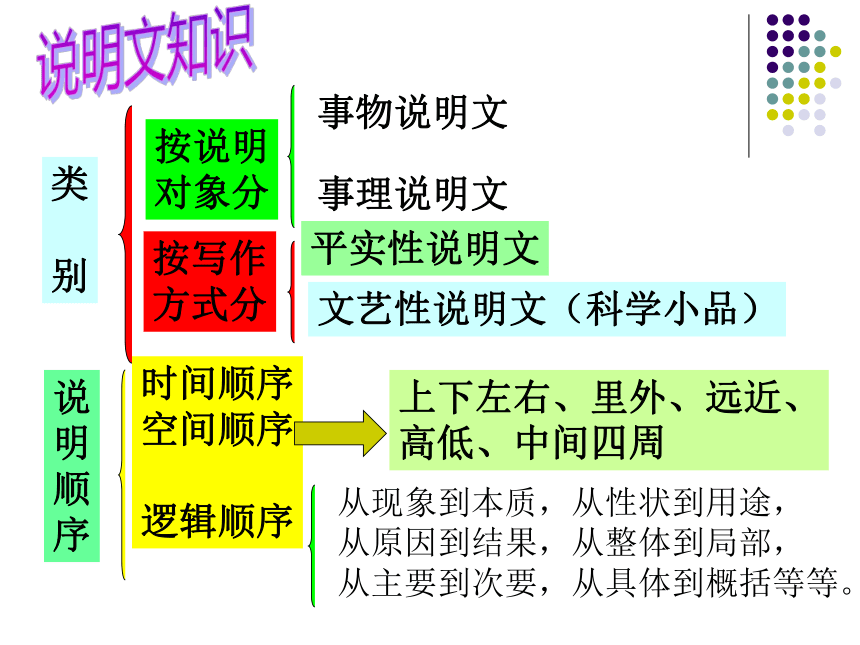 说明文知识

类别

按说明对象分

事物说明文

事理说明文

按写作方式分

平实性说明文

文艺性说明文（科学小品）

说明顺序

时间顺序

空间顺序

上下左右、里外、远近、高低、中间四周

逻辑顺序

从现象到本质，从性状到用途，从原因到结果，从整体到局部，从主要到次要，从具体到概括等等。